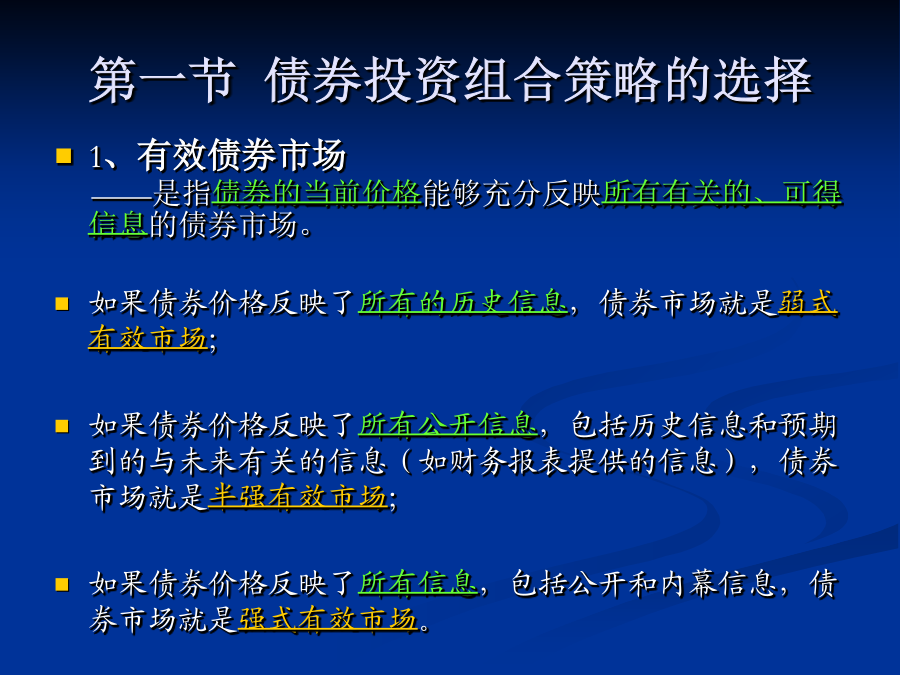 第一节 债券投资组合策略的选择

1、有效债券市场
——是指债券的当前价格能够充分反映所有有关的、可得信息的债券市场。

如果债券价格反映了所有的历史信息，债券市场就是弱式有效市场；

如果债券价格反映了所有公开信息，包括历史信息和预期到的与未来有关的信息（如财务报表提供的信息），债券市场就是半强有效市场；

如果债券价格反映了所有信息，包括公开和内幕信息，债券市场就是强式有效市场。